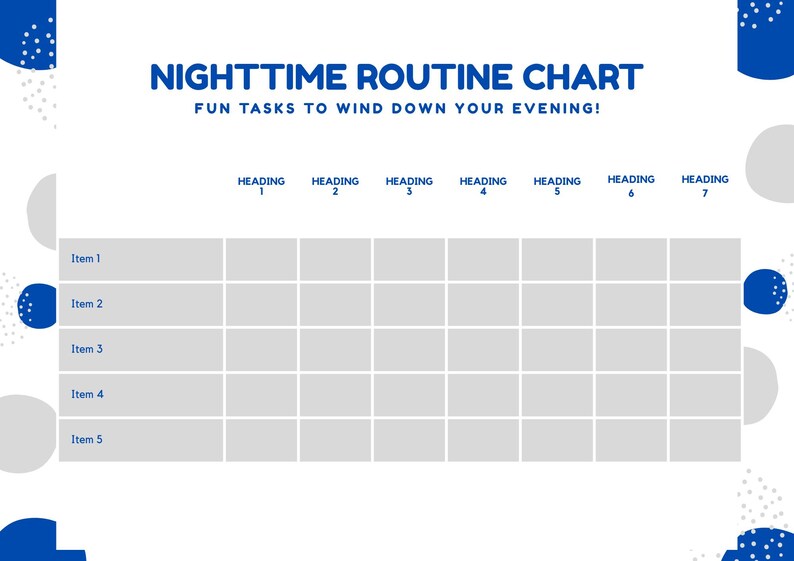 NIGHTTIME ROUTINE CHART
FUN TASKS TO WIND DOWN YOUR EVENING!

| | HEADING 1 | HEADING 2 | HEADING 3 | HEADING 4 | HEADING 5 | HEADING 6 | HEADING 7 |
|---|---|---|---|---|---|---|---|
| Item 1 | | | | | | | |
| Item 2 | | | | | | | |
| Item 3 | | | | | | | |
| Item 4 | | | | | | | |
| Item 5 | | | | | | | |